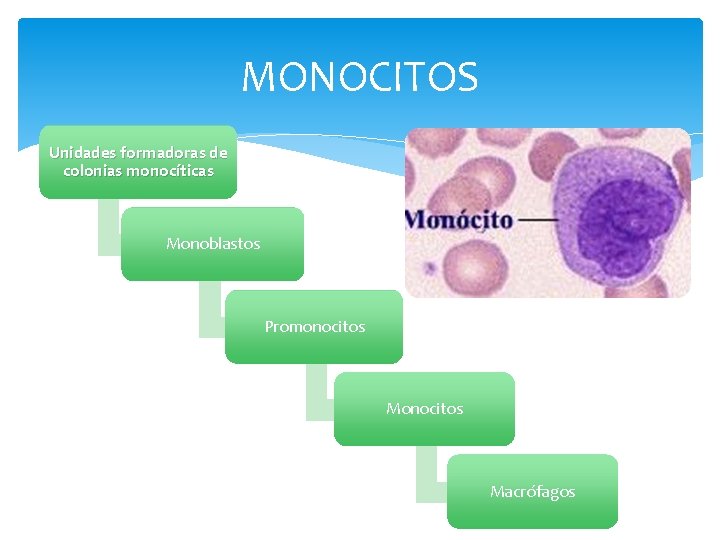 MONOCITOS

Unidades formadoras de colonias monocíticas

Monoblastos

Promonocitos

Monocitos

Macrófagos

Monócito